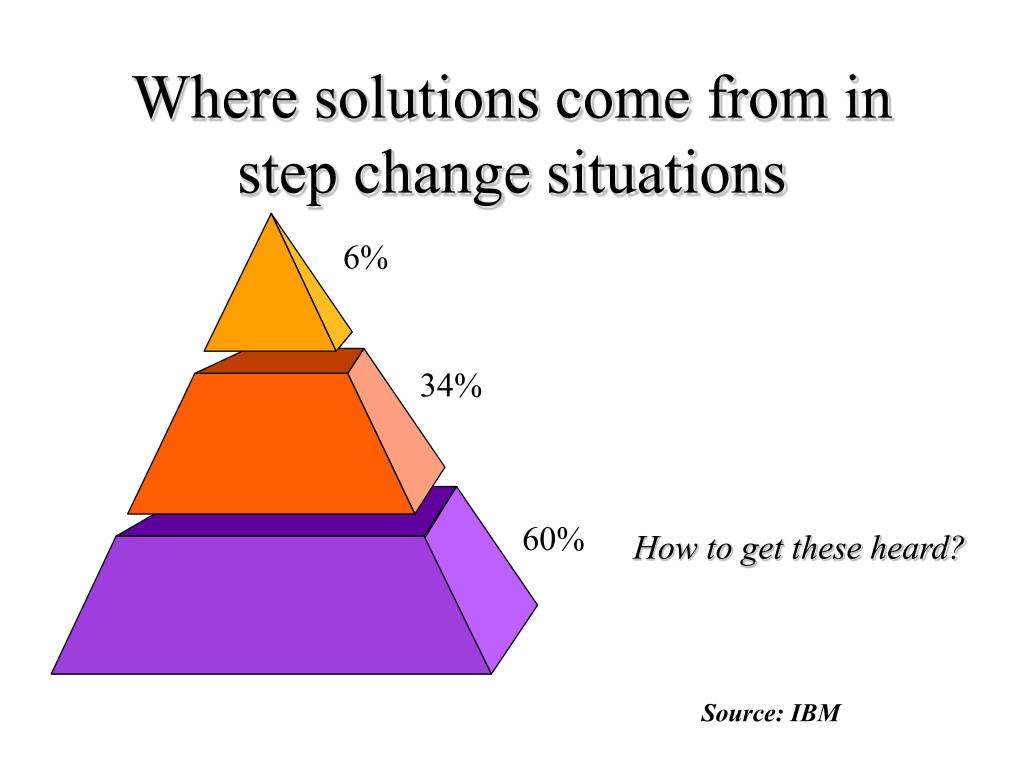 Where solutions come from in step change situations

6%

34%

60%

How to get these heard?

Source: IBM